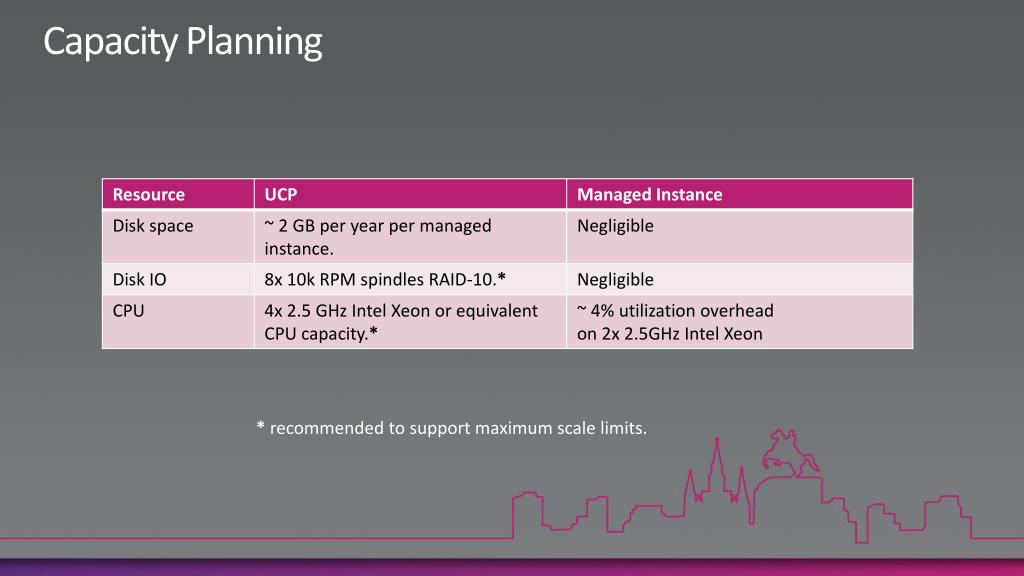 Capacity Planning

| Resource | UCP | Managed Instance |
|---|---|---|
| Disk space | ~ 2 GB per year per managed instance. | Negligible |
| Disk IO | 8x 10k RPM spindles RAID-10.* | Negligible |
| CPU | 4x 2.5 GHz Intel Xeon or equivalent CPU capacity.* | ~ 4% utilization overhead on 2x 2.5GHz Intel Xeon |

* recommended to support maximum scale limits.